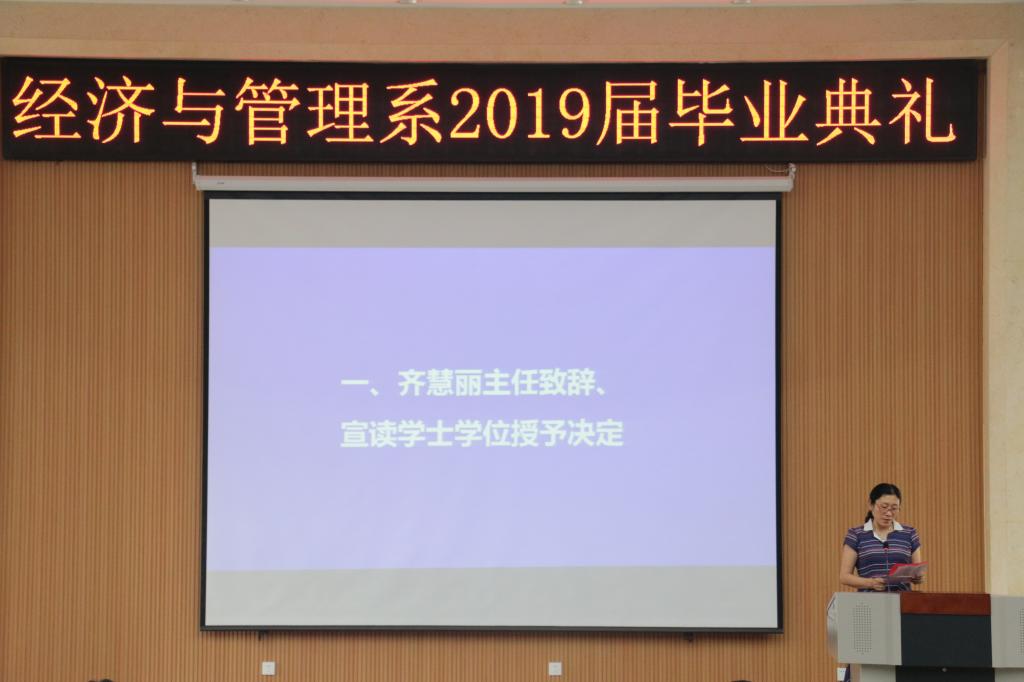 经济与管理系2019届毕业典礼

一、齐慧丽主任致辞、
宣读学士学位授予决定